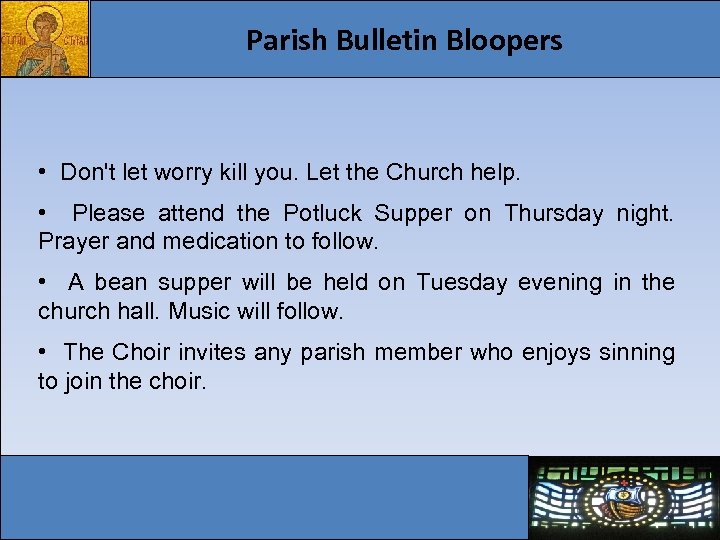 Parish Bulletin Bloopers

• Don't let worry kill you. Let the Church help.

• Please attend the Potluck Supper on Thursday night. Prayer and medication to follow.

• A bean supper will be held on Tuesday evening in the church hall. Music will follow.

• The Choir invites any parish member who enjoys sinning to join the choir.